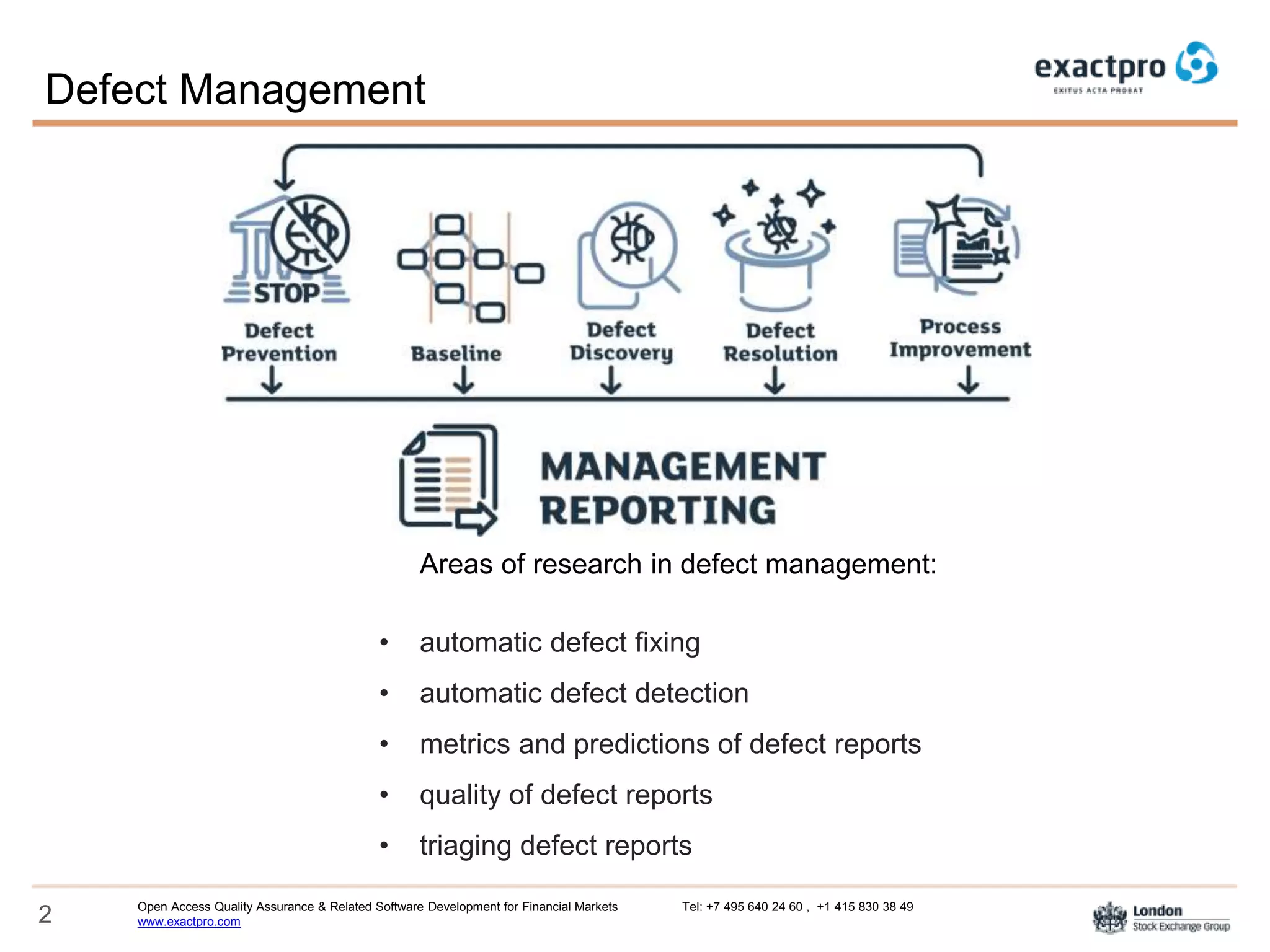 Defect Management

exactpro
EXITUS ACTA PROBAT

STOP

Defect Prevention

Baseline

Defect Discovery

Defect Resolution

Process Improvement

MANAGEMENT REPORTING

Areas of research in defect management:

• automatic defect fixing
• automatic defect detection
• metrics and predictions of defect reports
• quality of defect reports
• triaging defect reports

2

Open Access Quality Assurance & Related Software Development for Financial Markets
www.exactpro.com

Tel: +7 495 640 24 60 , +1 415 830 38 49

London Stock Exchange Group